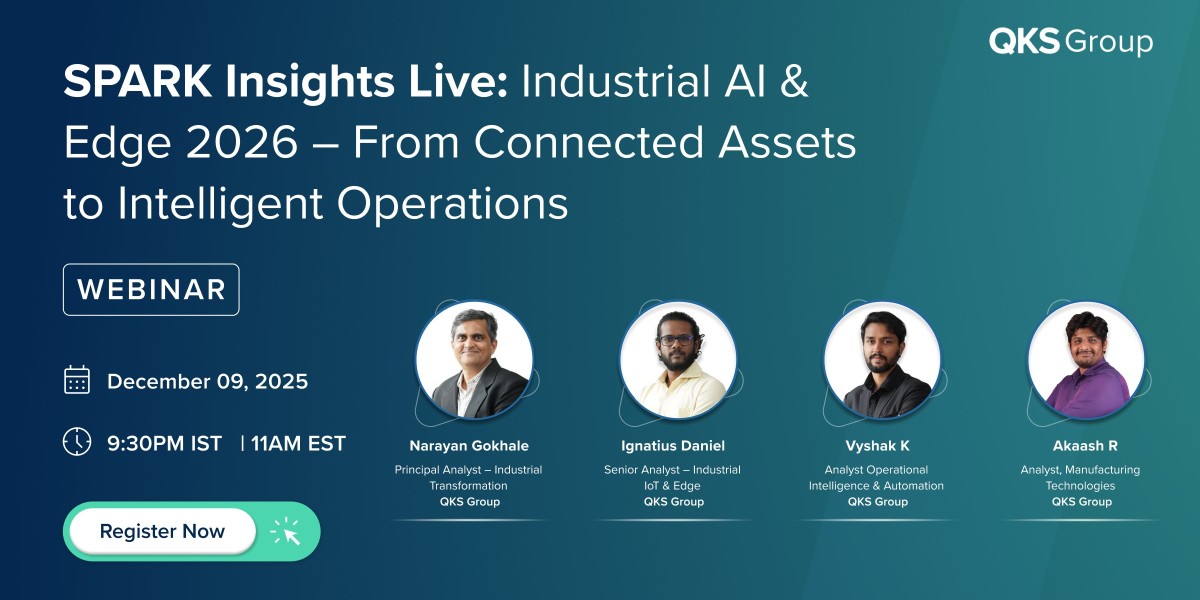 QKS Group

SPARK Insights Live: Industrial AI & Edge 2026 – From Connected Assets to Intelligent Operations

WEBINAR

December 09, 2025

9:30PM IST | 11AM EST

Register Now

Narayan Gokhale
Principal Analyst – Industrial Transformation
QKS Group

Ignatius Daniel
Senior Analyst – Industrial IoT & Edge
QKS Group

Vyshak K
Analyst Operational Intelligence & Automation
QKS Group

Akaash R
Analyst, Manufacturing Technologies
QKS Group